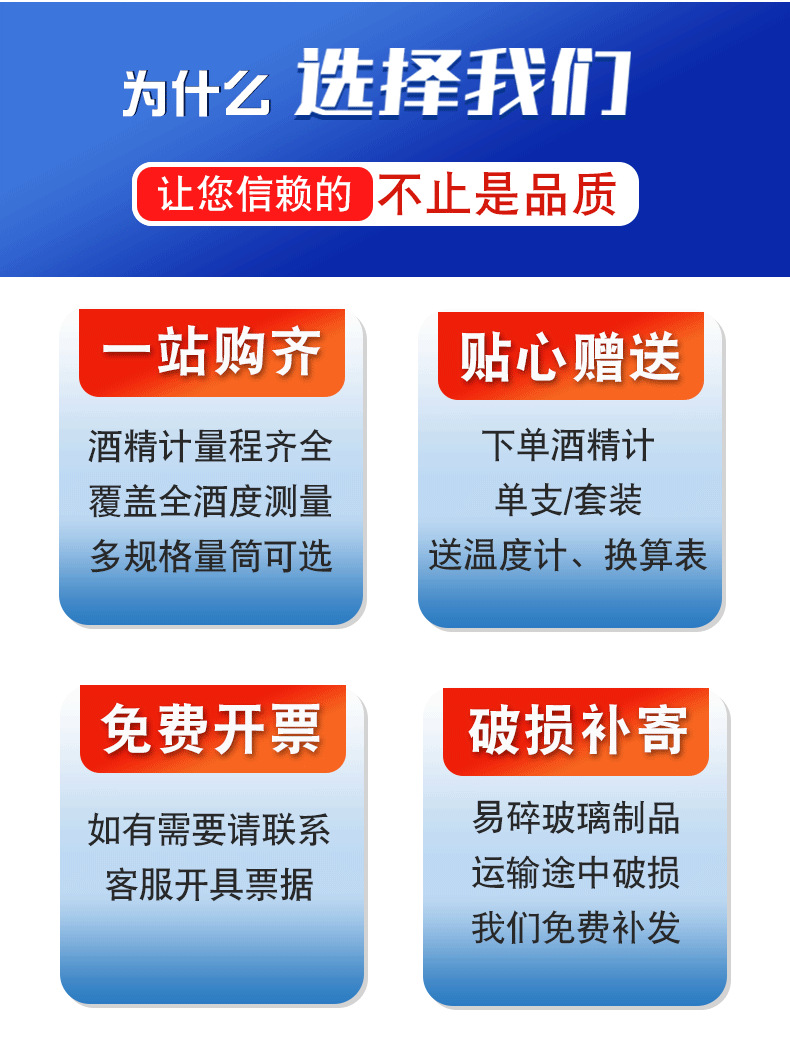 为什么 选择我们

让您信赖的 不止是品质

一站购齐

酒精计量程齐全
覆盖全酒度测量
多规格量筒可选

贴心赠送

下单酒精计
单支/套装
送温度计、换算表

免费开票

如有需要请联系
客服开具票据

破损补寄

易碎玻璃制品
运输途中破损
我们免费补发